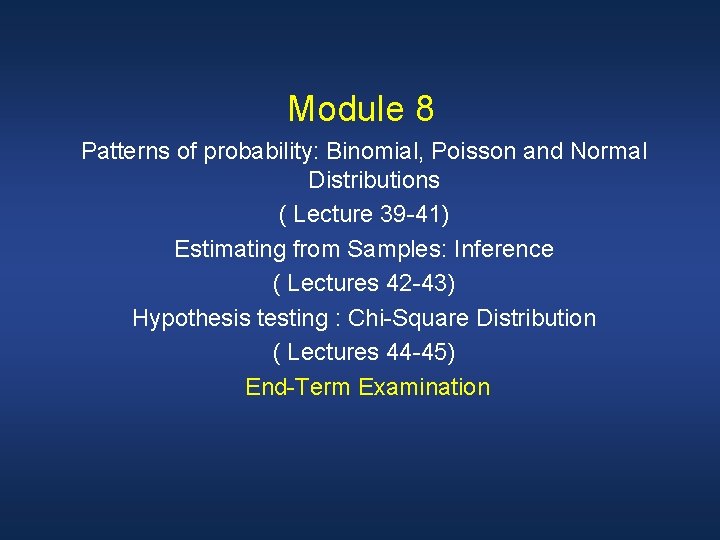 Module 8

Patterns of probability: Binomial, Poisson and Normal Distributions

( Lecture 39-41)

Estimating from Samples: Inference

( Lectures 42-43)

Hypothesis testing : Chi-Square Distribution

( Lectures 44-45)

End-Term Examination